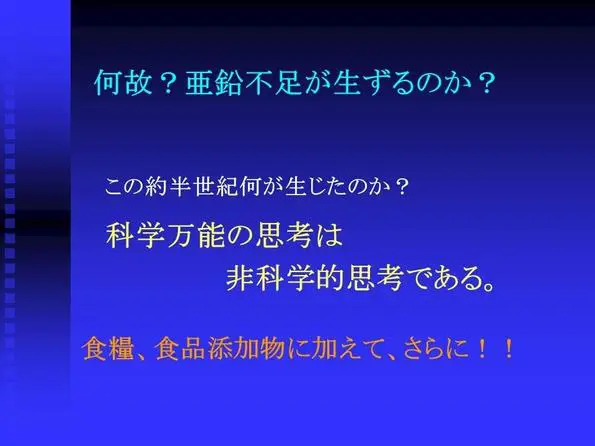 何故？亜鉛不足が生ずるのか？

この約半世紀何が生じたのか？

科学万能の思考は
非科学的思考である。

食糧、食品添加物に加えて、さらに！！